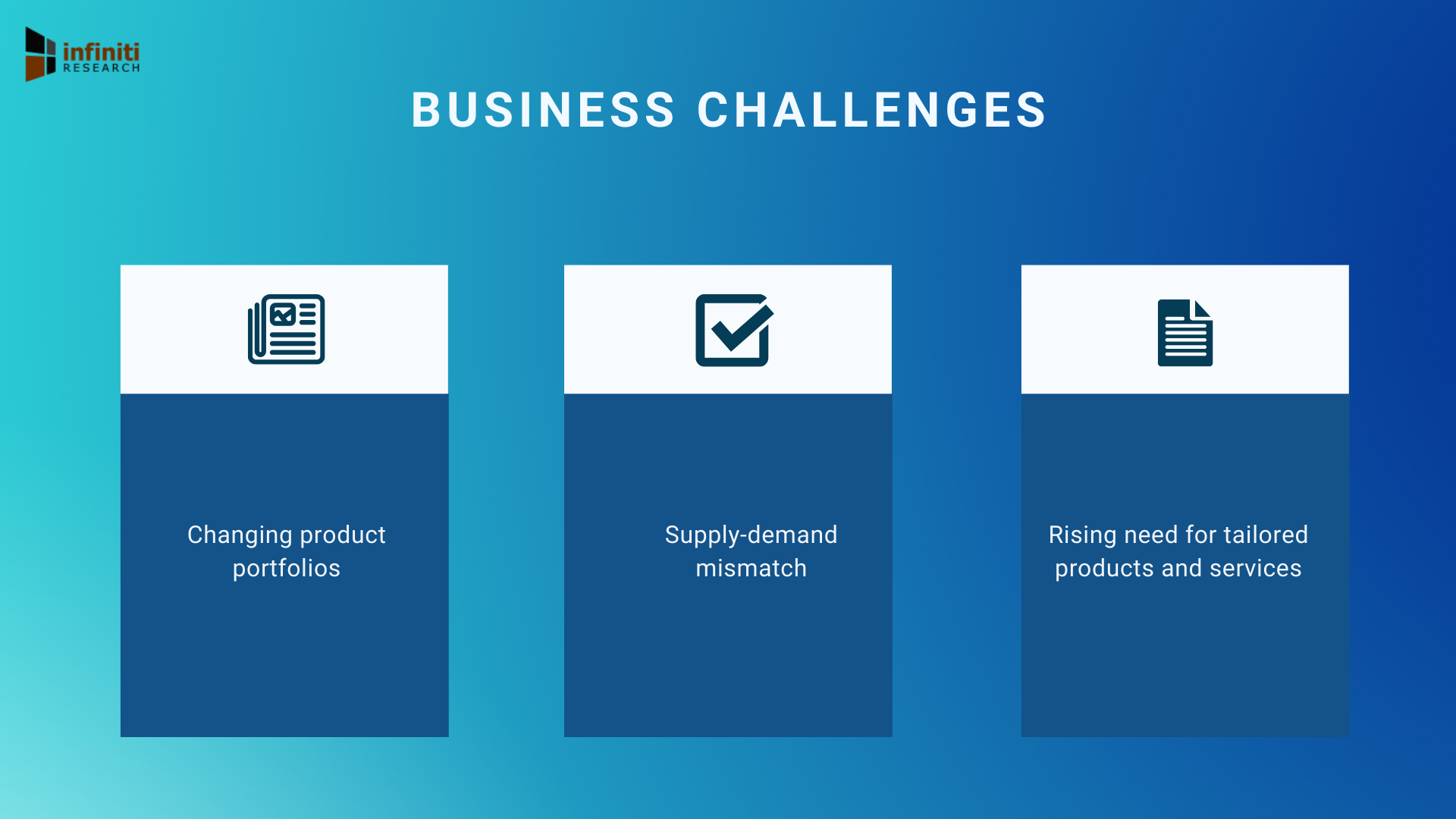 infiniti RESEARCH

BUSINESS CHALLENGES

Changing product portfolios

Supply-demand mismatch

Rising need for tailored products and services